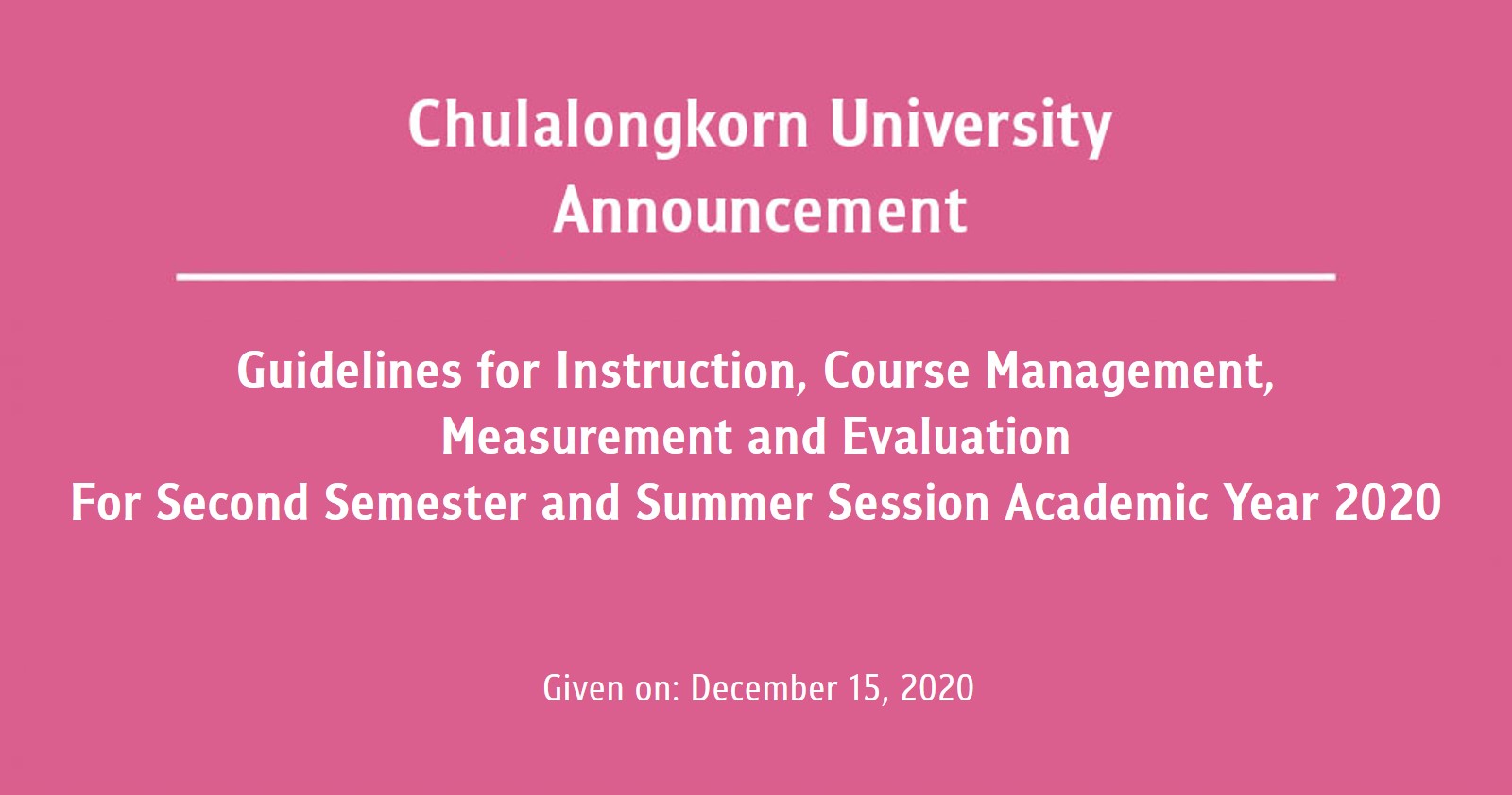 Chulalongkorn University
Announcement

Guidelines for Instruction, Course Management, Measurement and Evaluation For Second Semester and Summer Session Academic Year 2020

Given on: December 15, 2020